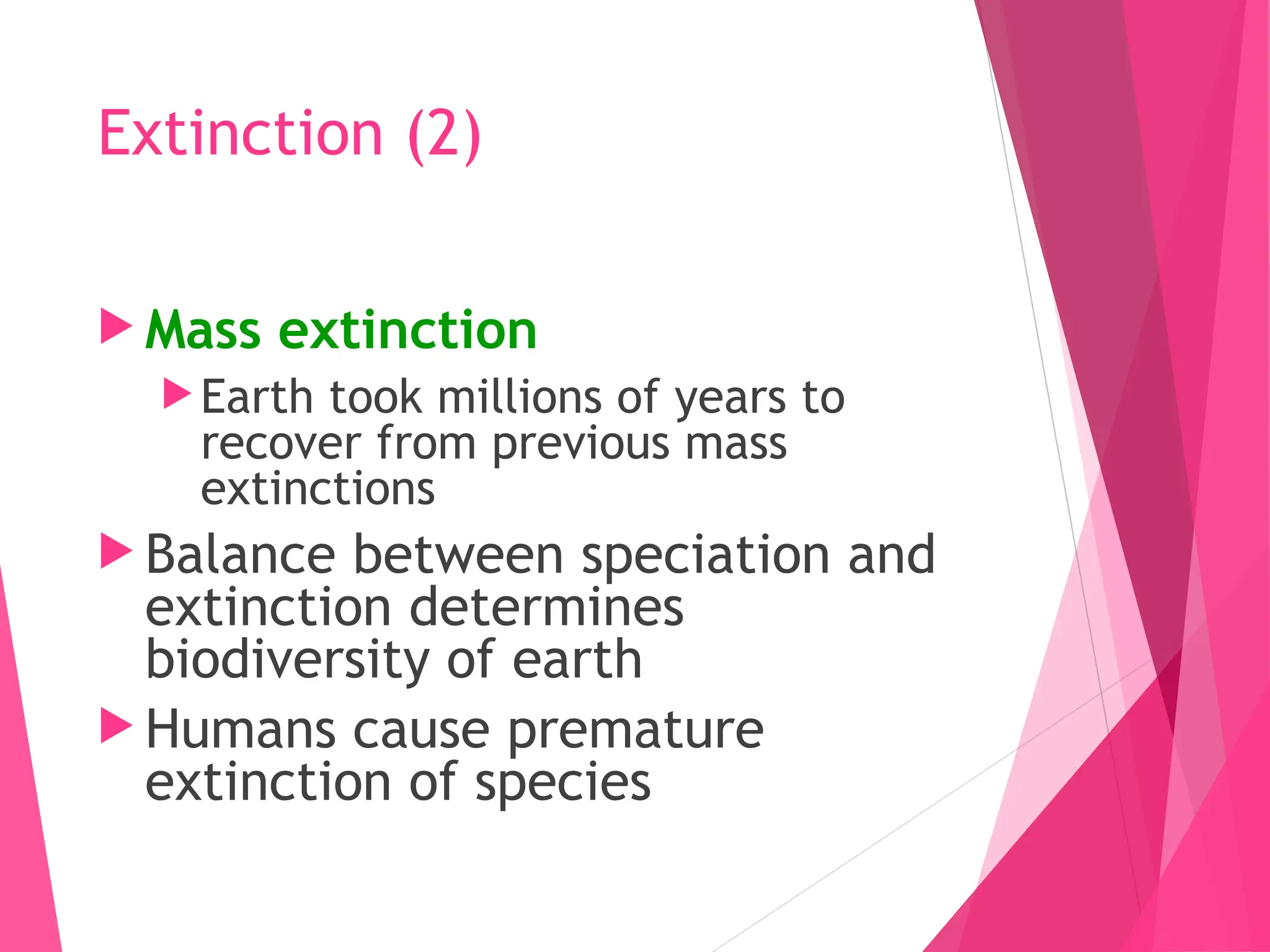 Extinction (2)

Mass extinction

Earth took millions of years to recover from previous mass extinctions

Balance between speciation and extinction determines biodiversity of earth

Humans cause premature extinction of species